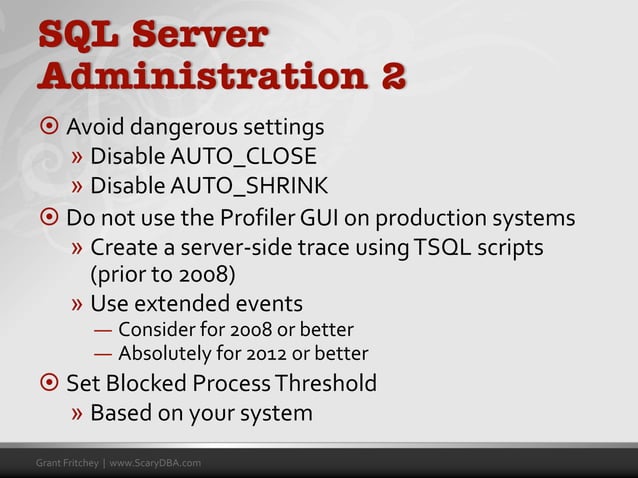 SQL Server Administration 2

⊙ Avoid dangerous settings
» Disable AUTO_CLOSE
» Disable AUTO_SHRINK
⊙ Do not use the Profiler GUI on production systems
» Create a server-side trace using TSQL scripts (prior to 2008)
» Use extended events
— Consider for 2008 or better
— Absolutely for 2012 or better
⊙ Set Blocked Process Threshold
» Based on your system

Grant Fritchey | www.ScaryDBA.com